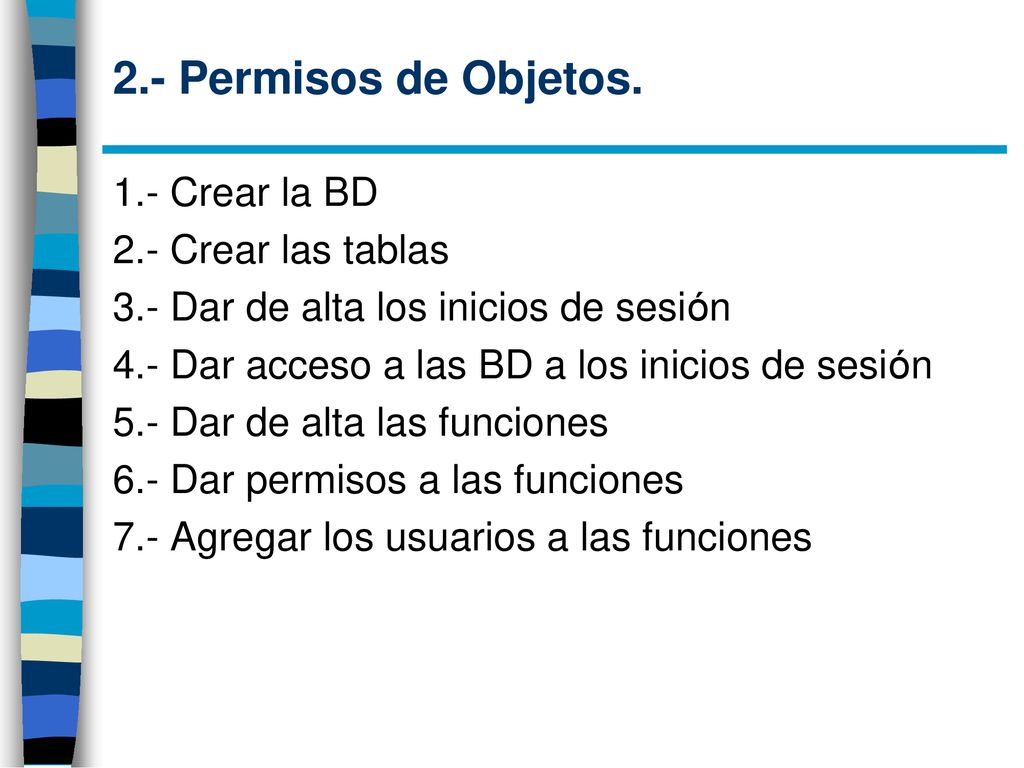 2.- Permisos de Objetos.

1.- Crear la BD
2.- Crear las tablas
3.- Dar de alta los inicios de sesión
4.- Dar acceso a las BD a los inicios de sesión
5.- Dar de alta las funciones
6.- Dar permisos a las funciones
7.- Agregar los usuarios a las funciones